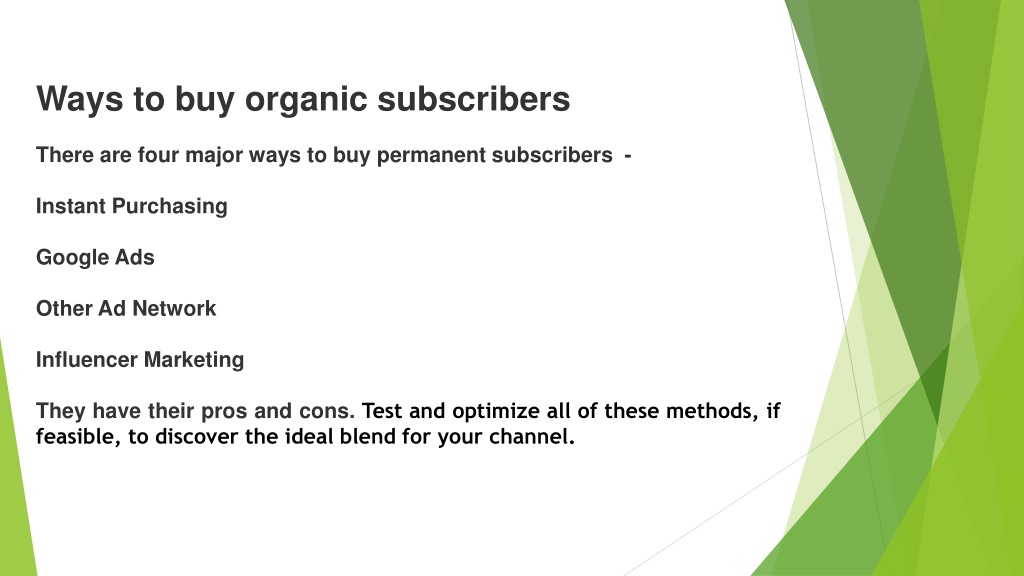 Ways to buy organic subscribers

There are four major ways to buy permanent subscribers -

Instant Purchasing

Google Ads

Other Ad Network

Influencer Marketing

They have their pros and cons. Test and optimize all of these methods, if feasible, to discover the ideal blend for your channel.